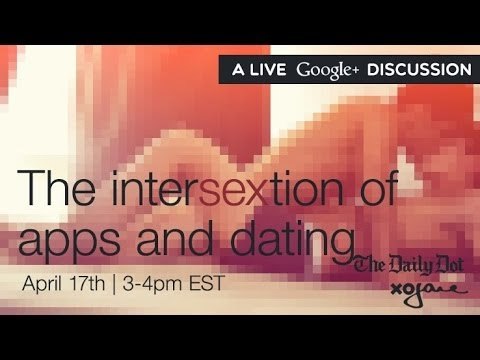 A LIVE Google+ DISCUSSION

The intersextion of apps and dating

April 17th | 3-4pm EST

The Daily Dot

xojane